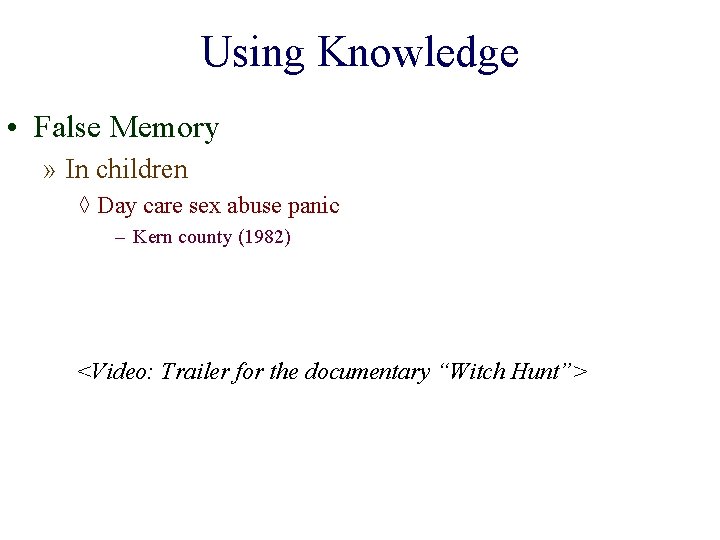 Using Knowledge

• False Memory
» In children
◊ Day care sex abuse panic
– Kern county (1982)

<Video: Trailer for the documentary “Witch Hunt”>